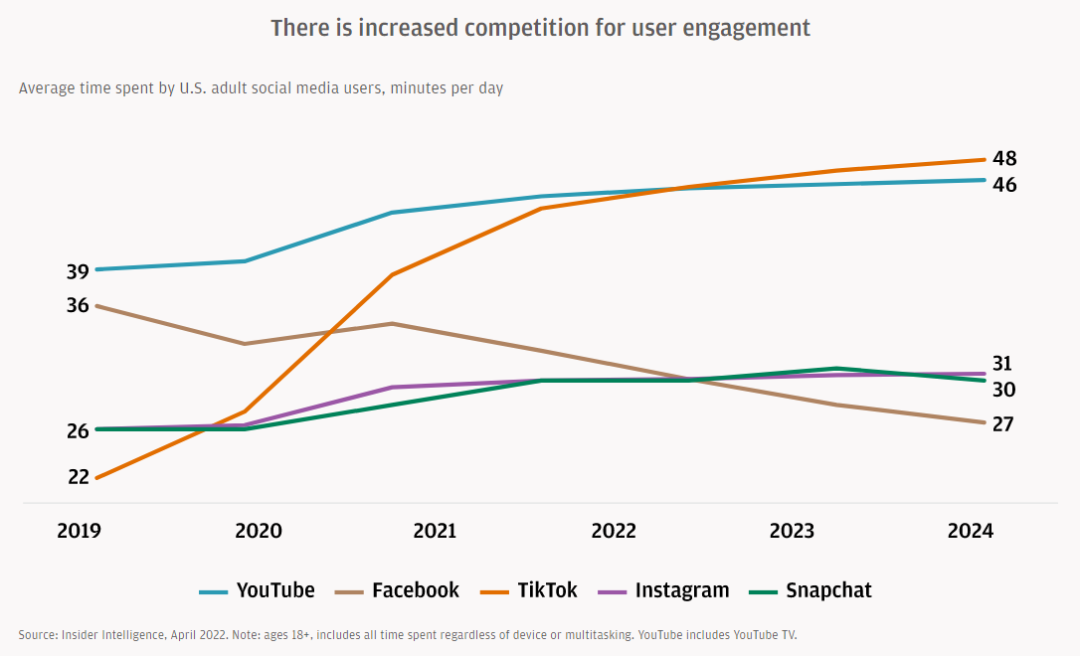 There is increased competition for user engagement

Average time spent by U.S. adult social media users, minutes per day

39
36
26
22

48
46
31
30
27

2019 2020 2021 2022 2023 2024

YouTube Facebook TikTok Instagram Snapchat

Source: Insider Intelligence, April 2022. Note: ages 18+, includes all time spent regardless of device or multitasking. YouTube includes YouTube TV.